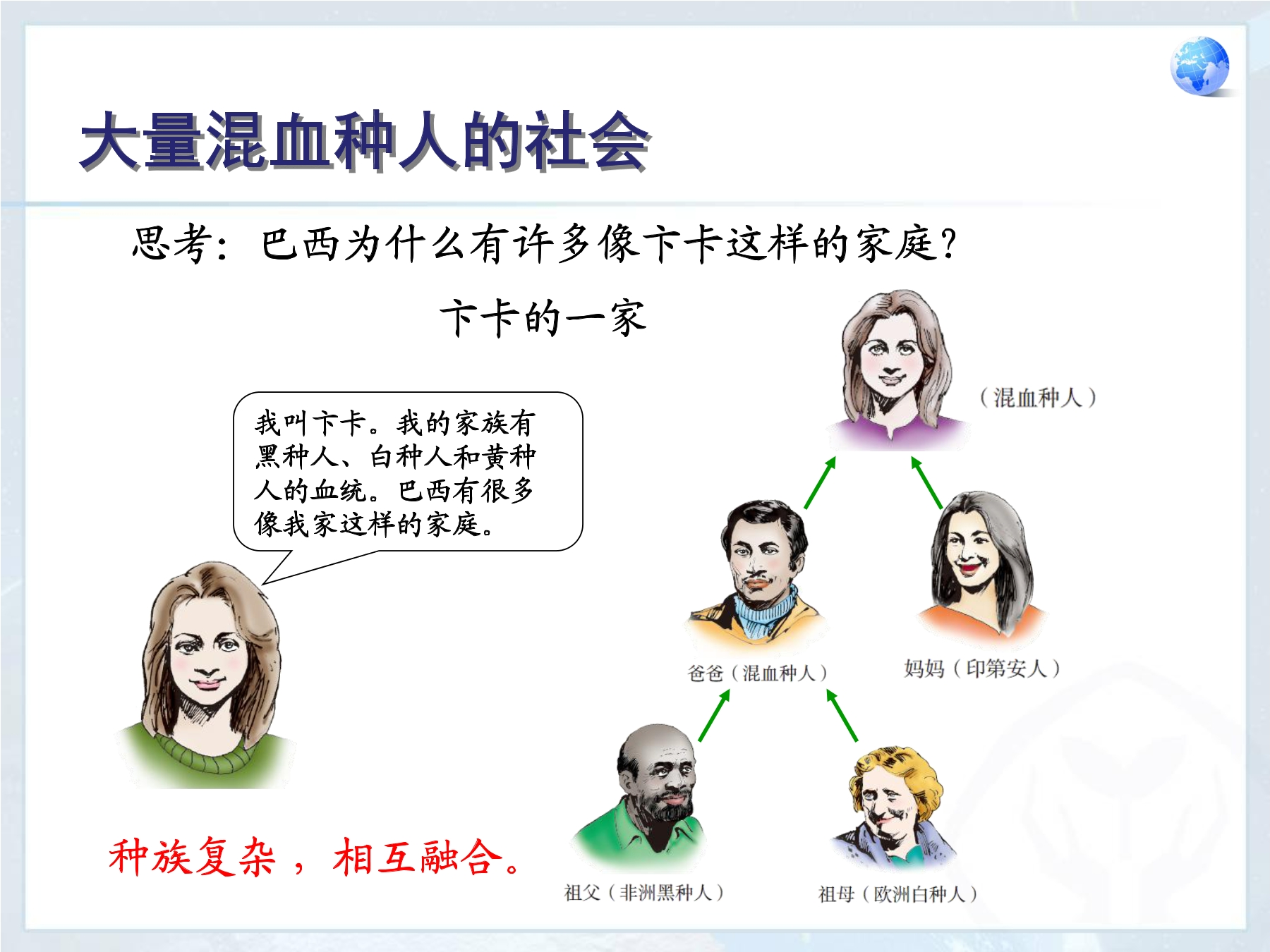 大量混血种人的社会

思考：巴西为什么有许多像卞卡这样的家庭？

卞卡的一家

我叫卞卡。我的家族有黑种人、白种人和黄种人的血统。巴西有很多像我家这样的家庭。

（混血种人）

爸爸（混血种人）

妈妈（印第安人）

祖父（非洲黑种人）

祖母（欧洲白种人）

种族复杂，相互融合。